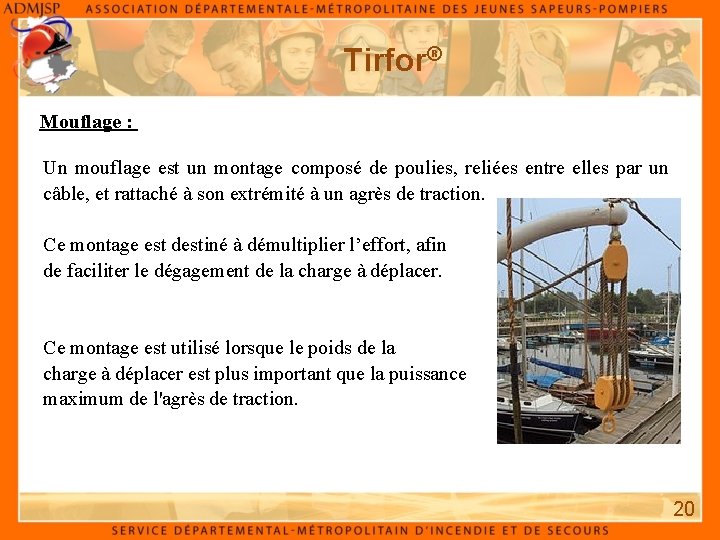 ADMJSP ASSOCIATION DÉPARTEMENTALE-MÉTROPOLITAINE DES JEUNES SAPEURS-POMPIERS

Tirfor®

Mouflage :

Un mouflage est un montage composé de poulies, reliées entre elles par un câble, et rattaché à son extrémité à un agrès de traction.

Ce montage est destiné à démultiplier l'effort, afin de faciliter le dégagement de la charge à déplacer.

Ce montage est utilisé lorsque le poids de la charge à déplacer est plus important que la puissance maximum de l'agrès de traction.

20

SERVICE DÉPARTEMENTAL-MÉTROPOLITAIN D'INCENDIE ET DE SECOURS